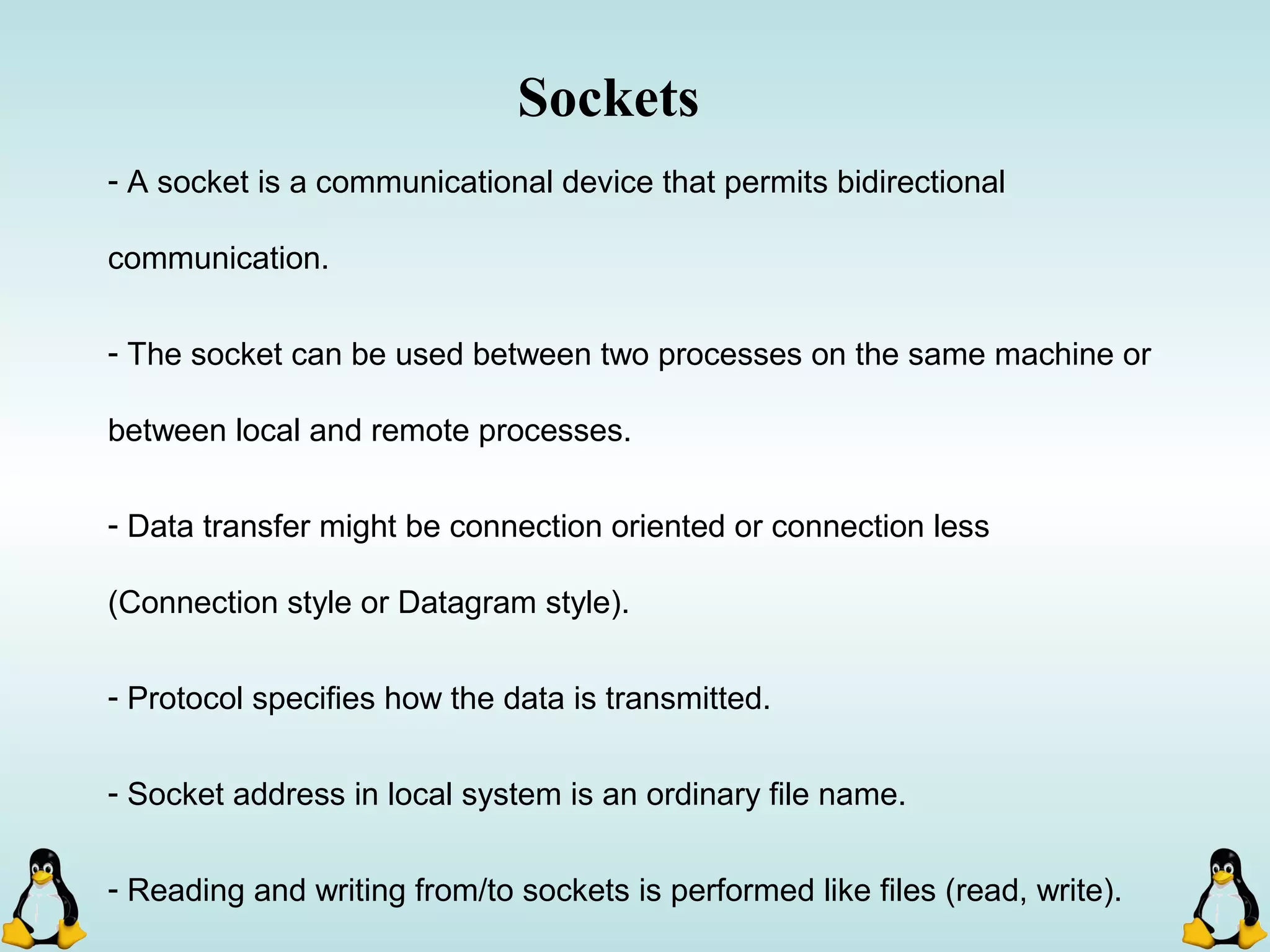 Sockets

- A socket is a communicational device that permits bidirectional communication.

- The socket can be used between two processes on the same machine or between local and remote processes.

- Data transfer might be connection oriented or connection less (Connection style or Datagram style).

- Protocol specifies how the data is transmitted.

- Socket address in local system is an ordinary file name.

- Reading and writing from/to sockets is performed like files (read, write).